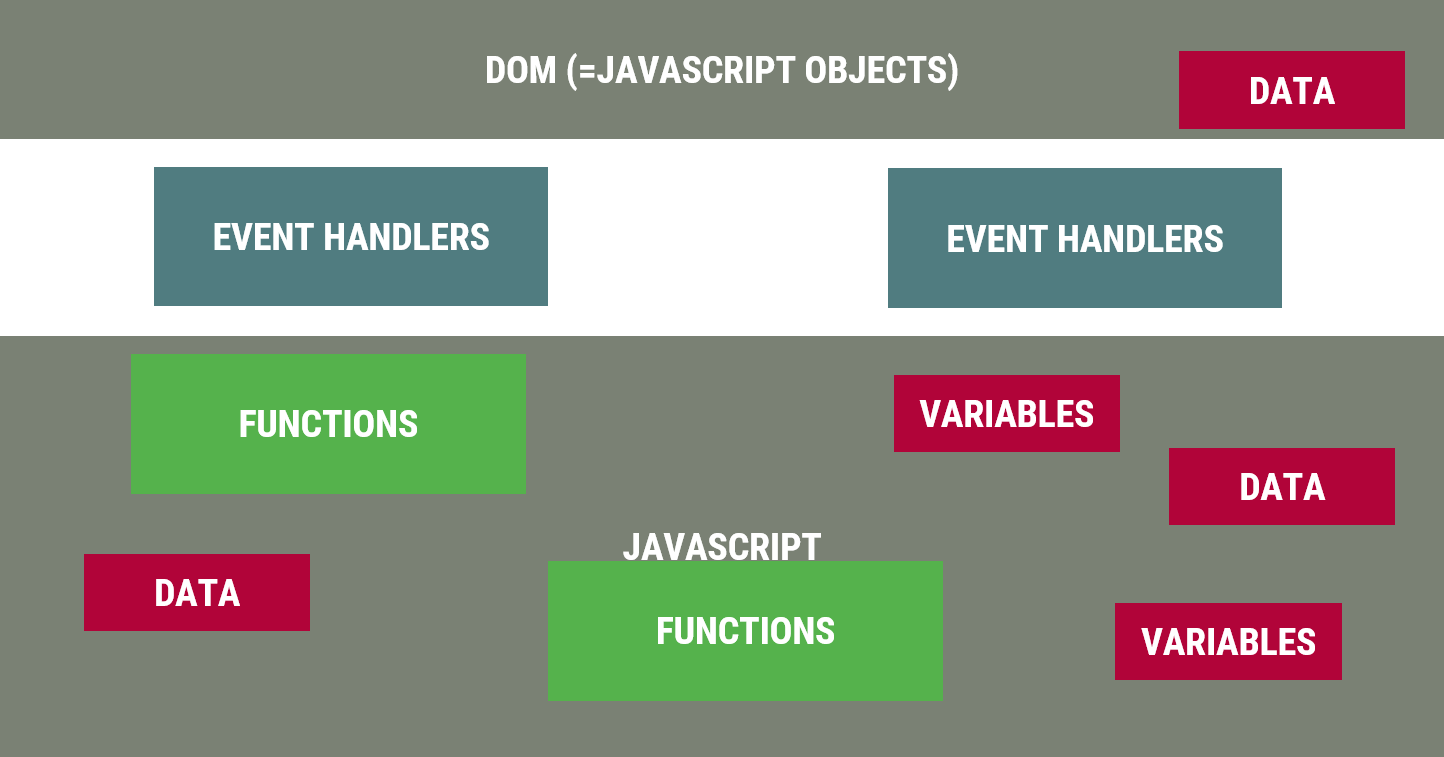 DOM (=JAVASCRIPT OBJECTS)

DATA

EVENT HANDLERS

EVENT HANDLERS

FUNCTIONS

VARIABLES

DATA

JAVASCRIPT

DATA

FUNCTIONS

VARIABLES